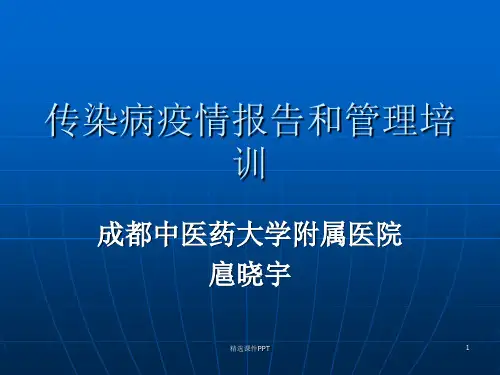 传染病疫情报告和管理培训

成都中医药大学附属医院
扈晓宇

精选课件PPT

1